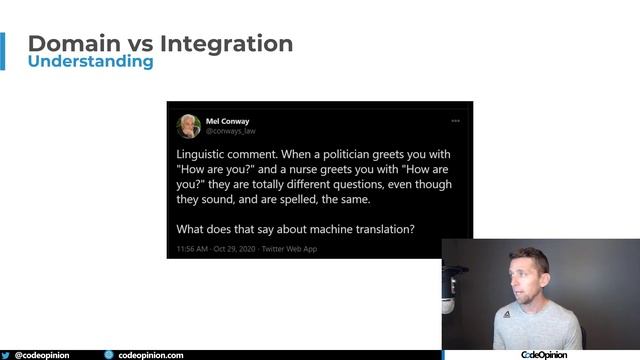 Domain vs Integration
Understanding

Mel Conway
@conways_law

Linguistic comment. When a politician greets you with "How are you?" and a nurse greets you with "How are you?" they are totally different questions, even though they sound, and are spelled, the same.

What does that say about machine translation?

11:56 AM · Oct 29, 2020 · Twitter Web App

@codeopinion
codeopinion.com
CodeOpinion